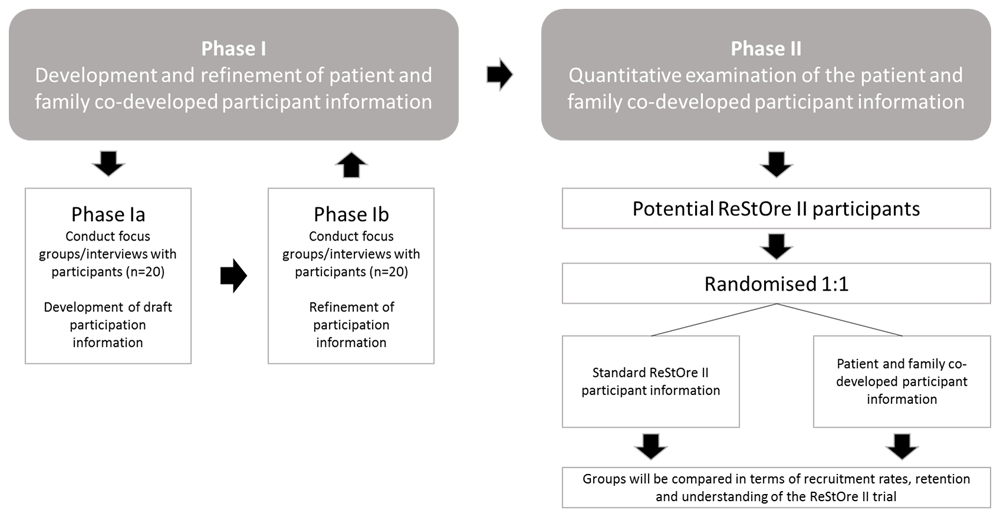 Phase I
Development and refinement of patient and family co-developed participant information

Phase Ia
Conduct focus groups/interviews with participants (n=20)

Development of draft participation information

Phase Ib
Conduct focus groups/interviews with participants (n=20)

Refinement of participation information

Phase II
Quantitative examination of the patient and family co-developed participant information

Potential ReStOre II participants

Randomised 1:1

Standard ReStOre II participant information

Patient and family co-developed participant information

Groups will be compared in terms of recruitment rates, retention and understanding of the ReStOre II trial